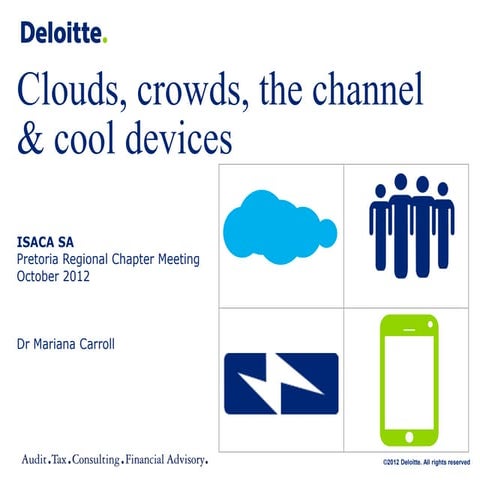 Deloitte.

Clouds, crowds, the channel & cool devices

ISACA SA
Pretoria Regional Chapter Meeting
October 2012

Dr Mariana Carroll

Audit.Tax.Consulting.Financial Advisory.

©2012 Deloitte. All rights reserved